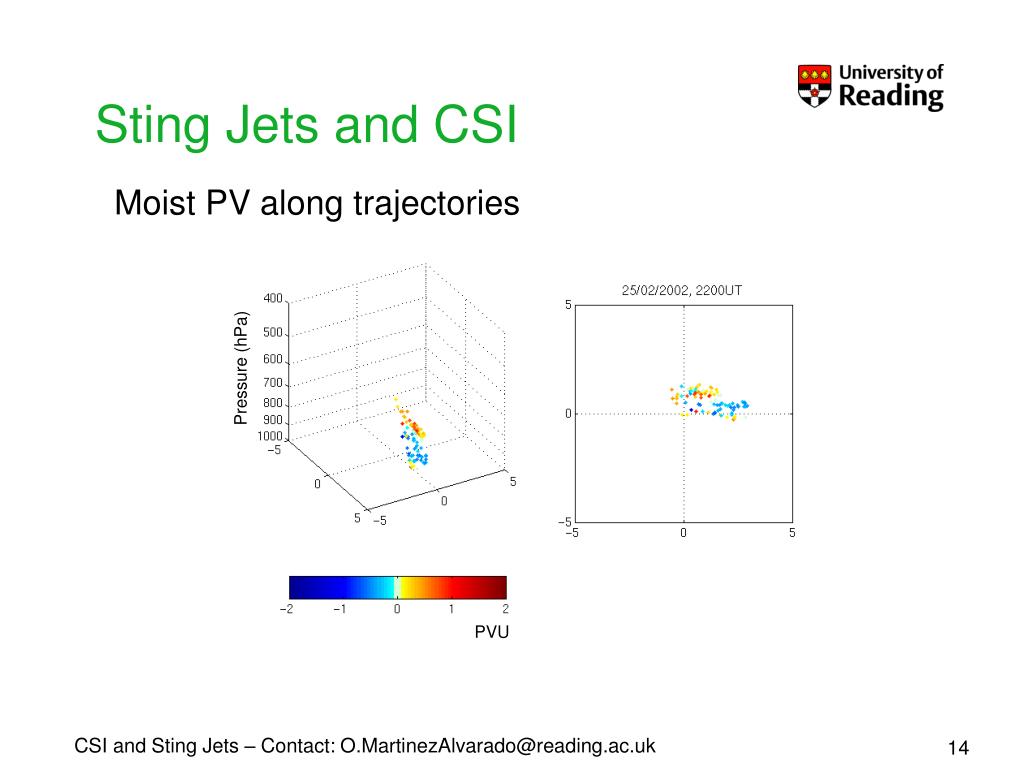 University of Reading

Sting Jets and CSI

Moist PV along trajectories

Pressure (hPa)
400
500
600
700
800
900
1000
−5
0
5
−5
0
5

25/02/2002, 2200UT
5
0
−5
−5
0
5

−2
−1
0
1
2
PVU

CSI and Sting Jets – Contact: O.MartinezAlvarado@reading.ac.uk

14